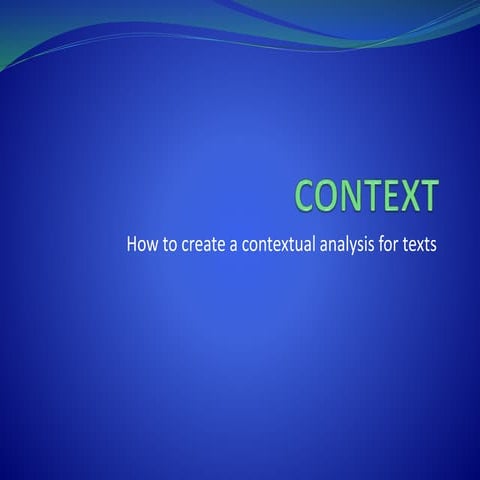 CONTEXT

How to create a contextual analysis for texts